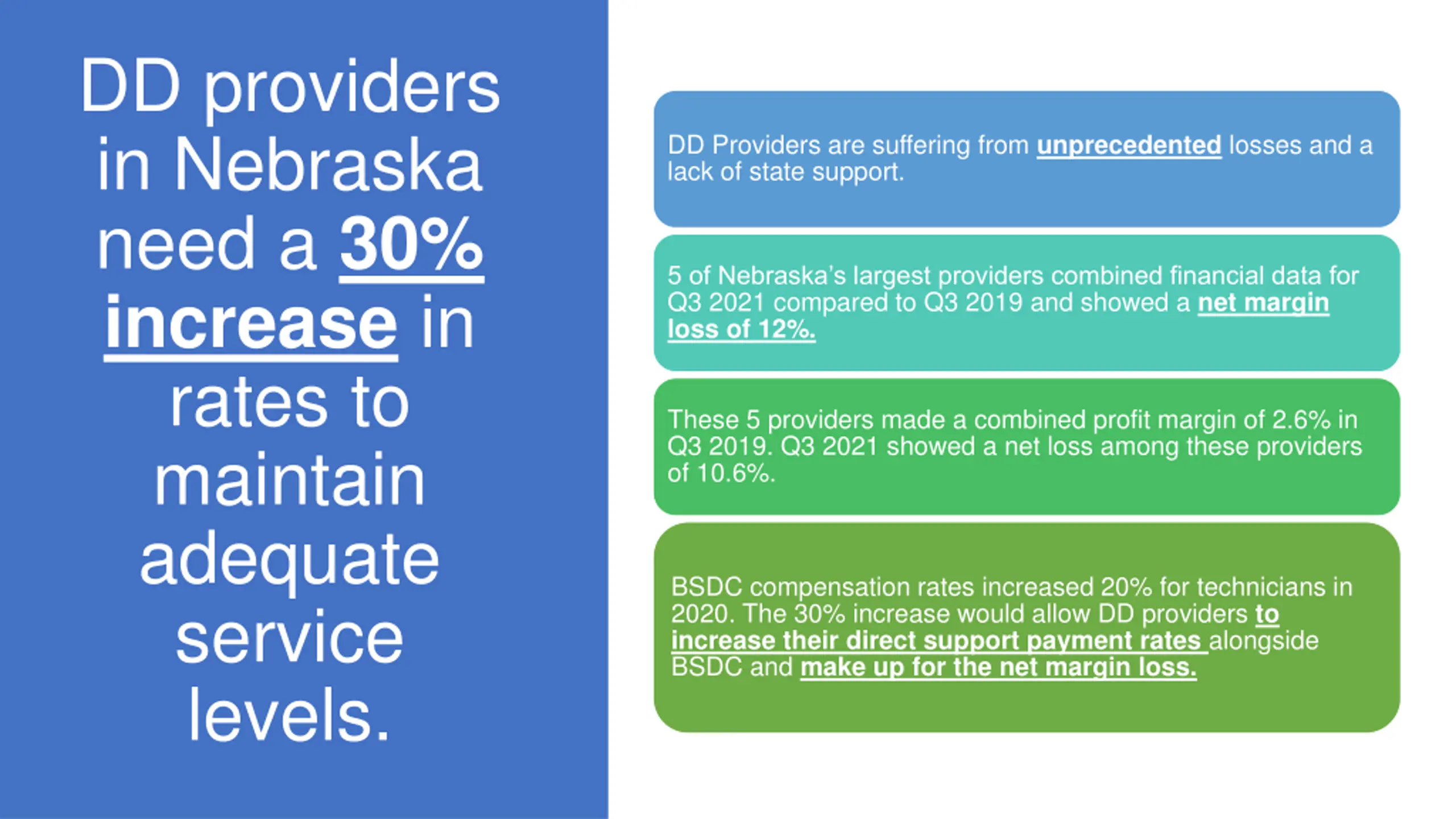 DD providers in Nebraska need a 30% increase in rates to maintain adequate service levels.

DD Providers are suffering from unprecedented losses and a lack of state support.

5 of Nebraska's largest providers combined financial data for Q3 2021 compared to Q3 2019 and showed a net margin loss of 12%.

These 5 providers made a combined profit margin of 2.6% in Q3 2019. Q3 2021 showed a net loss among these providers of 10.6%.

BSDC compensation rates increased 20% for technicians in 2020. The 30% increase would allow DD providers to increase their direct support payment rates alongside BSDC and make up for the net margin loss.